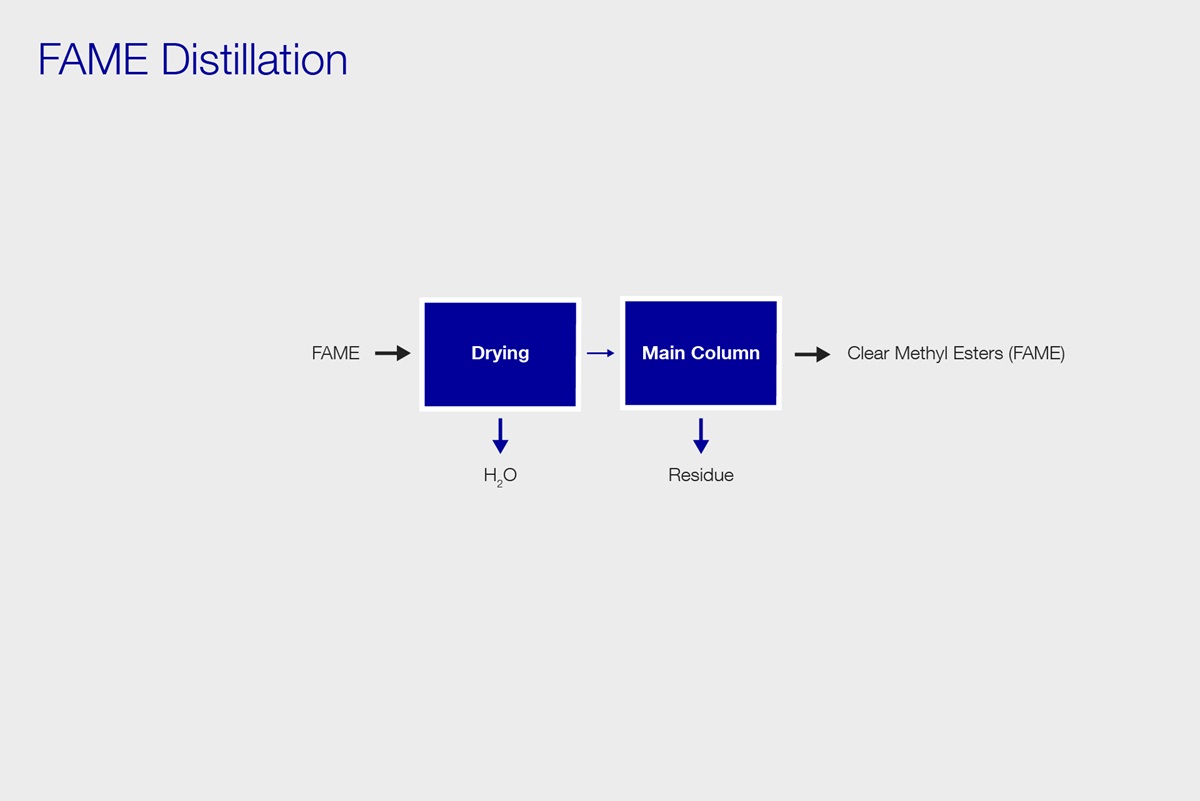 FAME Distillation

FAME

Drying

Main Column

Clear Methyl Esters (FAME)

$H_2O$

Residue